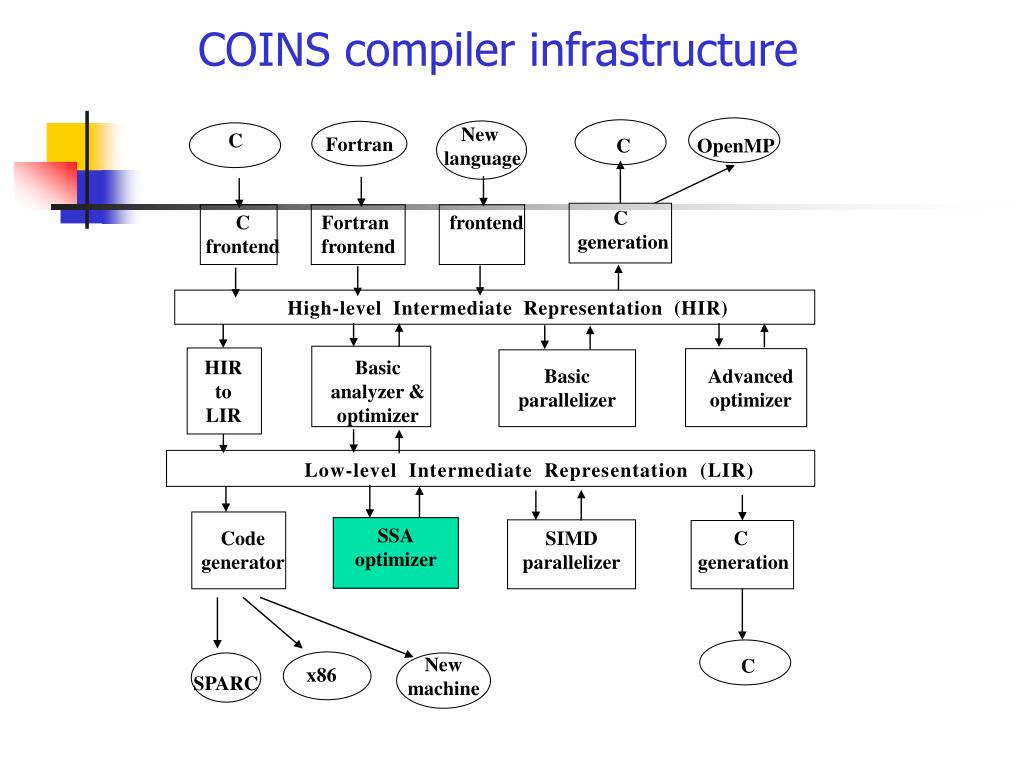 COINS compiler infrastructure

C

Fortran

New language

C

OpenMP

C frontend

Fortran frontend

frontend

C generation

High-level Intermediate Representation (HIR)

HIR to LIR

Basic analyzer & optimizer

Basic parallelizer

Advanced optimizer

Low-level Intermediate Representation (LIR)

Code generator

SSA optimizer

SIMD parallelizer

C generation

SPARC

x86

New machine

C